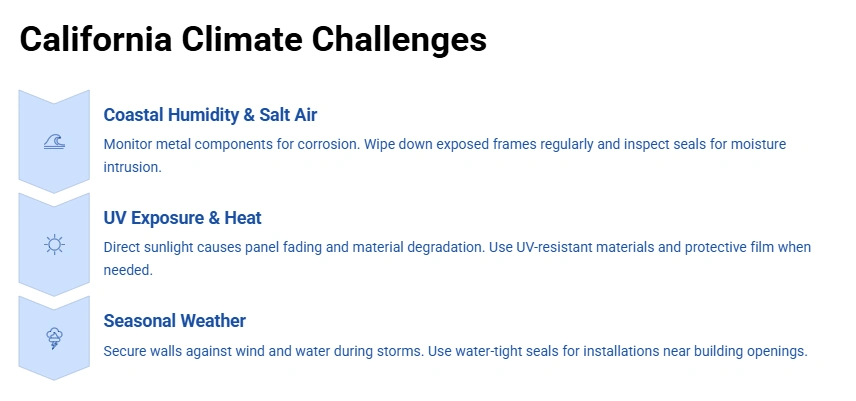 California Climate Challenges

Coastal Humidity & Salt Air

Monitor metal components for corrosion. Wipe down exposed frames regularly and inspect seals for moisture intrusion.

UV Exposure & Heat

Direct sunlight causes panel fading and material degradation. Use UV-resistant materials and protective film when needed.

Seasonal Weather

Secure walls against wind and water during storms. Use water-tight seals for installations near building openings.